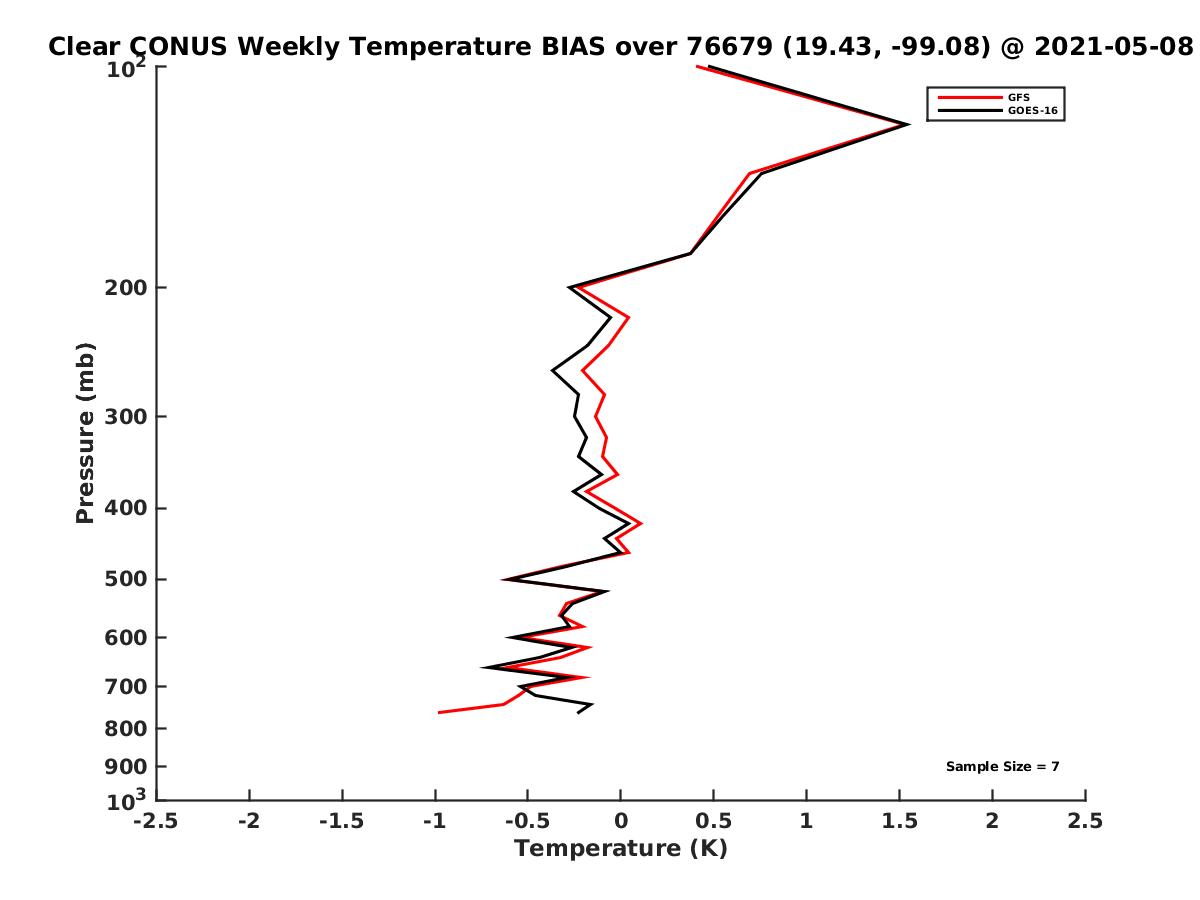 Clear CONUS Weekly Temperature BIAS over 76679 (19.43, -99.08) @ 2021-05-08

GFS
GOES-16

Pressure (mb)

$10^2$
200
300
400
500
600
700
800
900
$10^3$

Sample Size = 7

-2.5
-2
-1.5
-1
-0.5
0
0.5
1
1.5
2
2.5

Temperature (K)